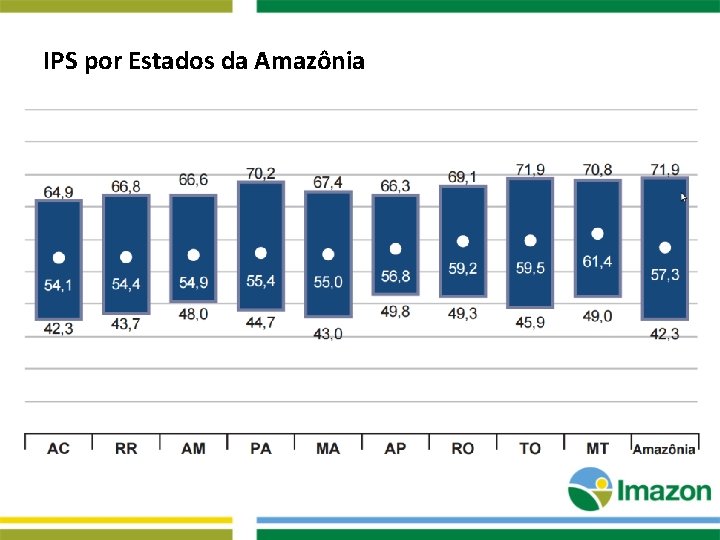 IPS por Estados da Amazônia

64,9
54,1
42,3

66,8
54,4
43,7

66,6
54,9
48,0

70,2
55,4
44,7

67,4
55,0
43,0

66,3
56,8
49,8

69,1
59,2
49,3

71,9
59,5
45,9

70,8
61,4
49,0

71,9
57,3
42,3

AC RR AM PA MA AP RO TO MT Amazônia

Imazon